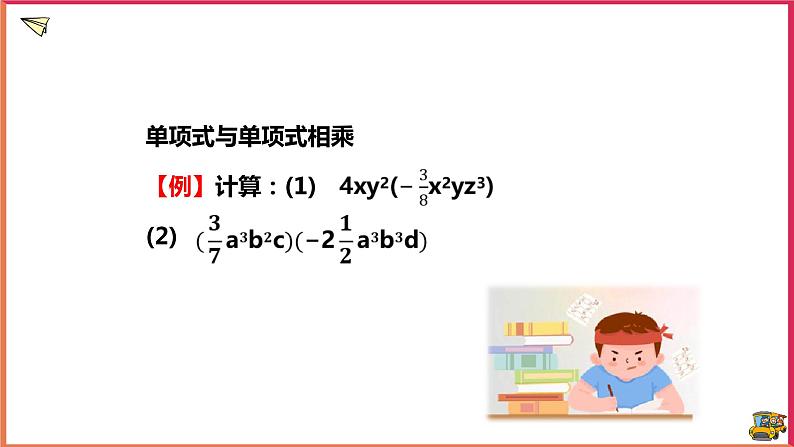 单项式与单项式相乘

【例】计算：(1) $4xy^2(-\frac{3}{8}x^2yz^3)$

(2) $(\frac{3}{7}a^3b^2c)(-2\frac{1}{2}a^3b^3d)$